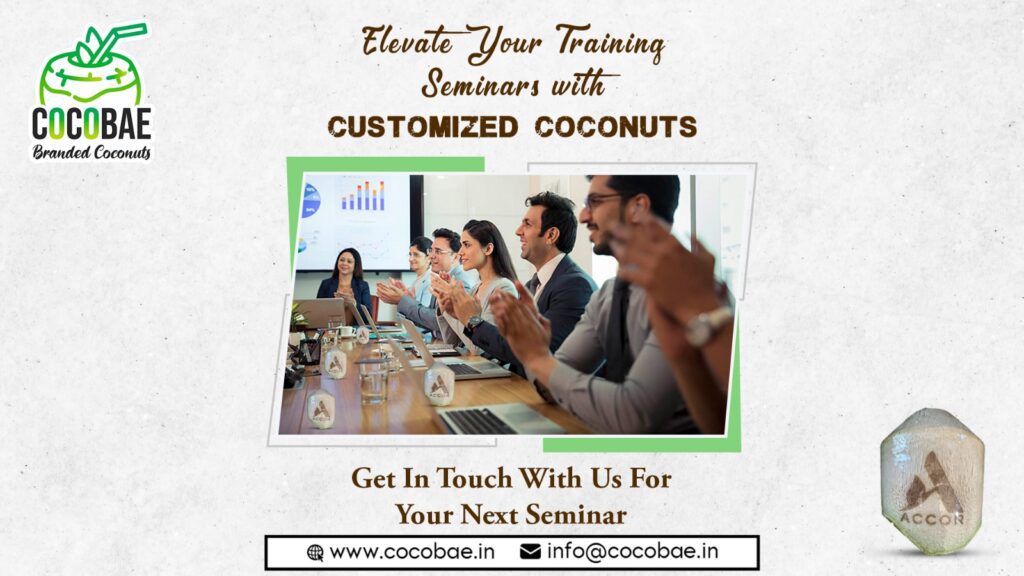 COCOBAE
Branded Coconuts

Elevate Your Training Seminars with
CUSTOMIZED COCONUTS

Get In Touch With Us For Your Next Seminar

www.cocobae.in info@cocobae.in

ACCOR